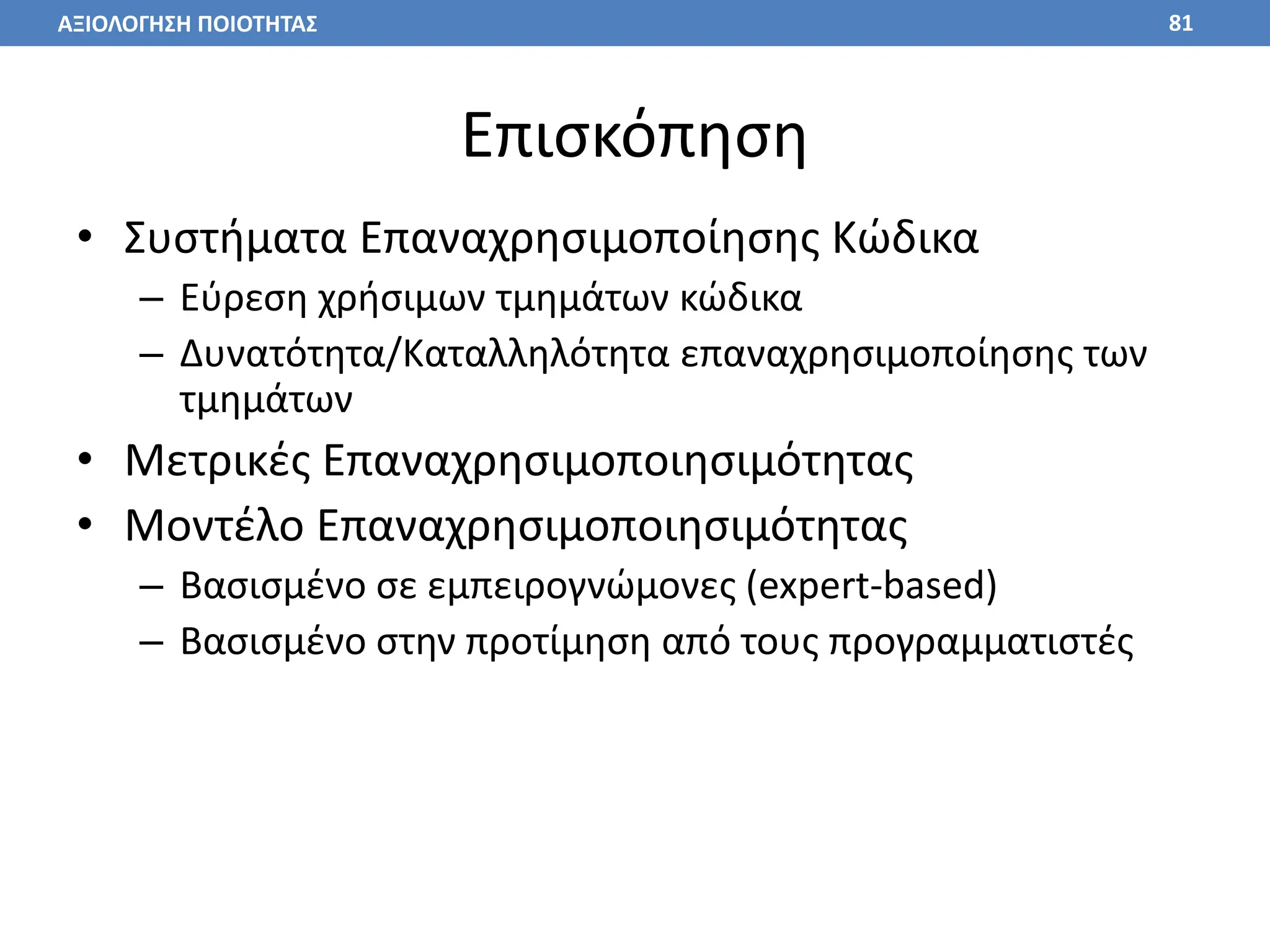 ΑΞΙΟΛΟΓΗΣΗ ΠΟΙΟΤΗΤΑΣ 81

Επισκόπηση

• Συστήματα Επαναχρησιμοποίησης Κώδικα
– Εύρεση χρήσιμων τμημάτων κώδικα
– Δυνατότητα/Καταλληλότητα επαναχρησιμοποίησης των τμημάτων
• Μετρικές Επαναχρησιμοποιησιμότητας
• Μοντέλο Επαναχρησιμοποιησιμότητας
– Βασισμένο σε εμπειρογνώμονες (expert-based)
– Βασισμένο στην προτίμηση από τους προγραμματιστές